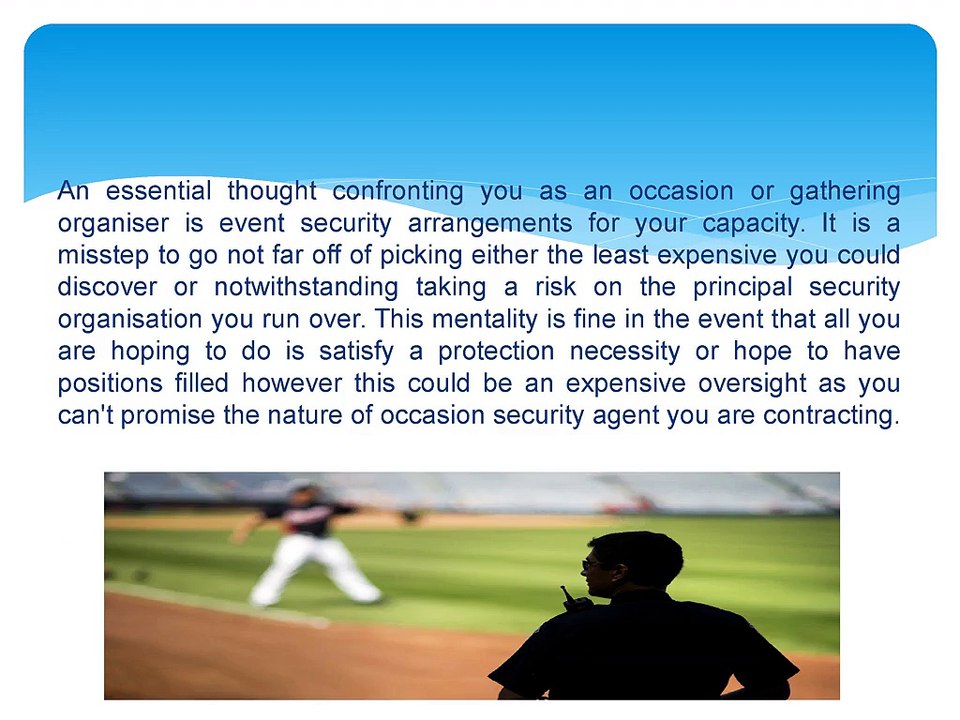 An essential thought confronting you as an occasion or gathering organiser is event security arrangements for your capacity. It is a misstep to go not far off of picking either the least expensive you could discover or notwithstanding taking a risk on the principal security organisation you run over. This mentality is fine in the event that all you are hoping to do is satisfy a protection necessity or hope to have positions filled however this could be an expensive oversight as you can't promise the nature of occasion security agent you are contracting.